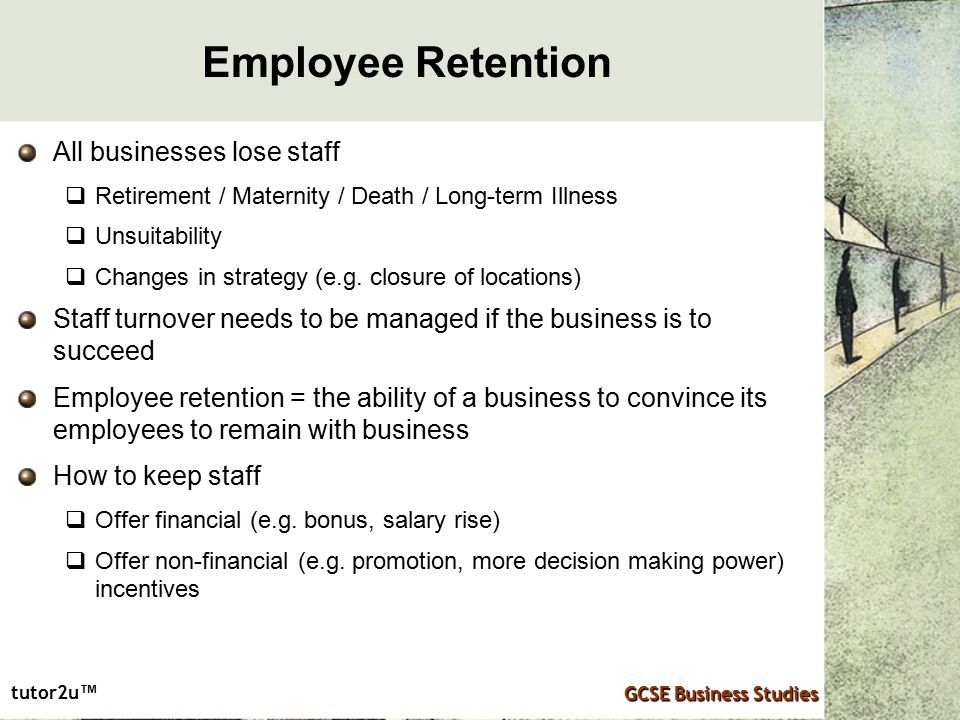 Employee Retention

All businesses lose staff

Retirement / Maternity / Death / Long-term Illness

Unsuitability

Changes in strategy (e.g. closure of locations)

Staff turnover needs to be managed if the business is to succeed

Employee retention = the ability of a business to convince its employees to remain with business

How to keep staff

Offer financial (e.g. bonus, salary rise)

Offer non-financial (e.g. promotion, more decision making power) incentives

tutor2u™

GCSE Business Studies